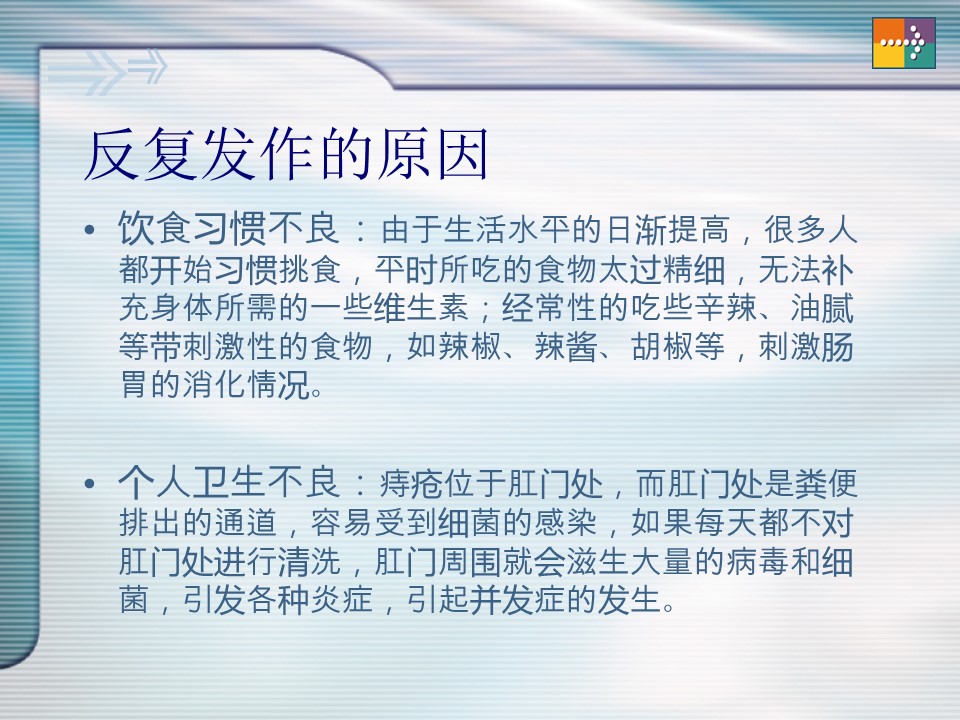 反复发作的原因

• 饮食习惯不良：由于生活水平的日渐提高，很多人都开始习惯挑食，平时所吃的食物太过精细，无法补充身体所需的一些维生素；经常性的吃些辛辣、油腻等带刺激性的食物，如辣椒、辣酱、胡椒等，刺激肠胃的消化情况。

• 个人卫生不良：痔疮位于肛门处，而肛门处是粪便排出的通道，容易受到细菌的感染，如果每天都不对肛门处进行清洗，肛门周围就会滋生大量的病毒和细菌，引发各种炎症，引起并发症的发生。